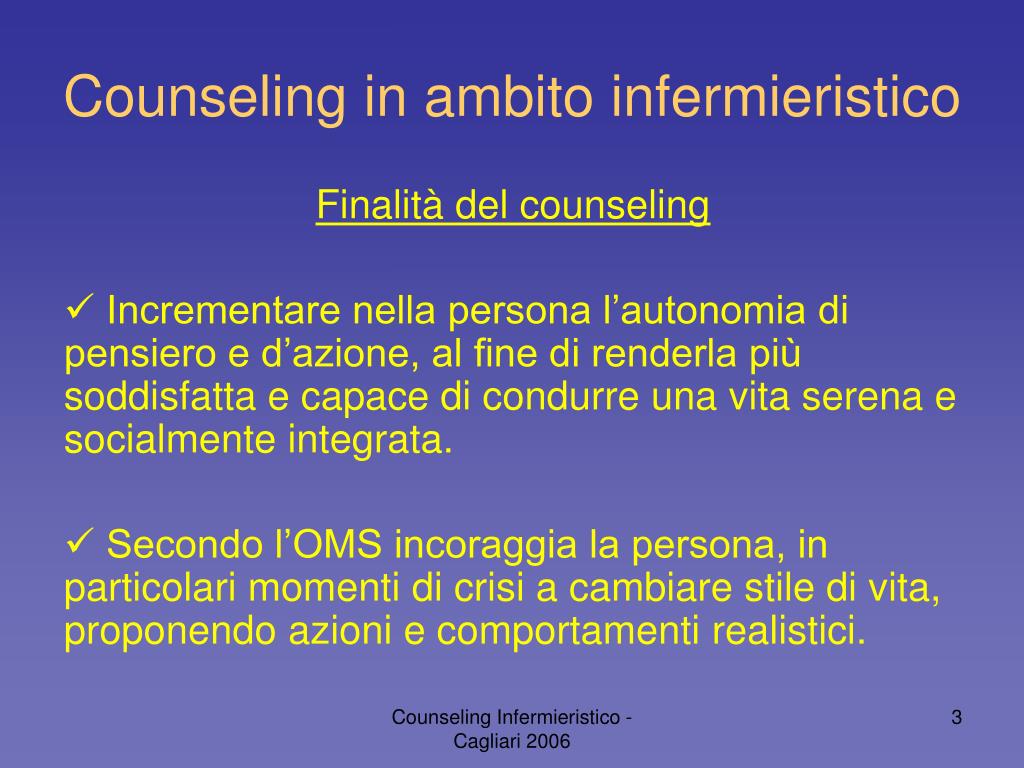 Counseling in ambito infermieristico

Finalità del counseling

✓ Incrementare nella persona l’autonomia di pensiero e d’azione, al fine di renderla più soddisfatta e capace di condurre una vita serena e socialmente integrata.

✓ Secondo l’OMS incoraggia la persona, in particolari momenti di crisi a cambiare stile di vita, proponendo azioni e comportamenti realistici.

Counseling Infermieristico - Cagliari 2006

3